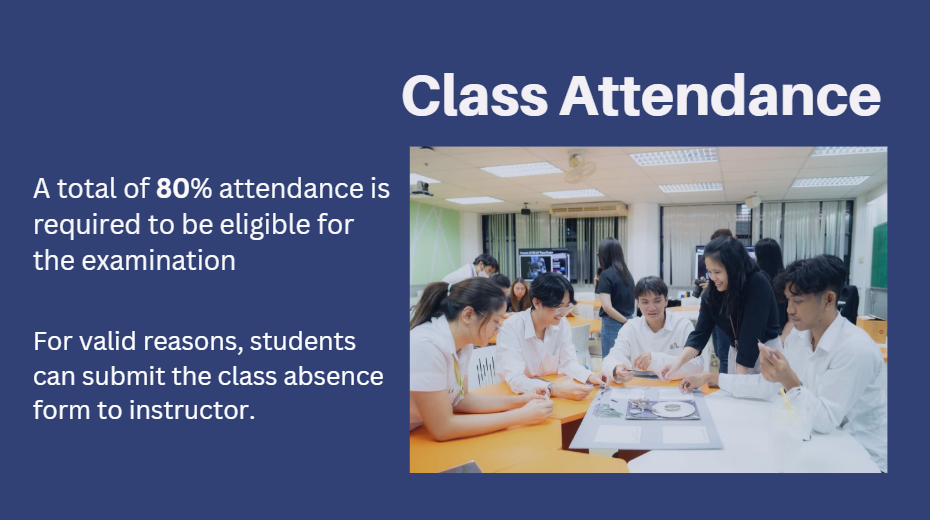 Class Attendance

A total of 80% attendance is required to be eligible for the examination

For valid reasons, students can submit the class absence form to instructor.